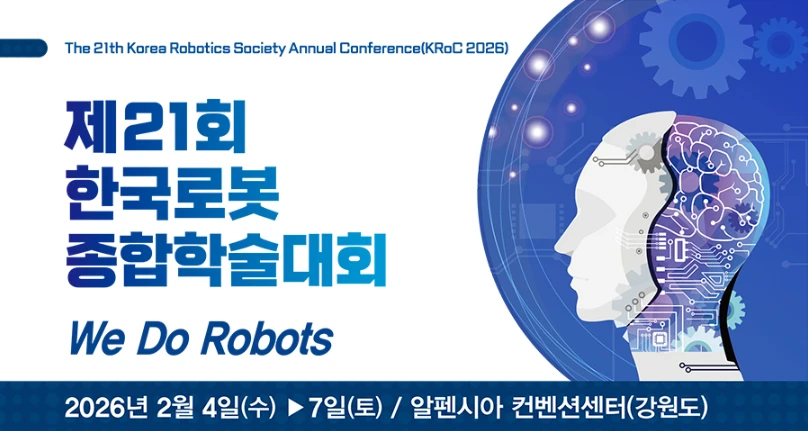 The 21th Korea Robotics Society Annual Conference(KRoC 2026)

제21회
한국로봇
종합학술대회

We Do Robots

2026년 2월 4일(수) ▶ 7일(토) / 알펜시아 컨벤션센터(강원도)